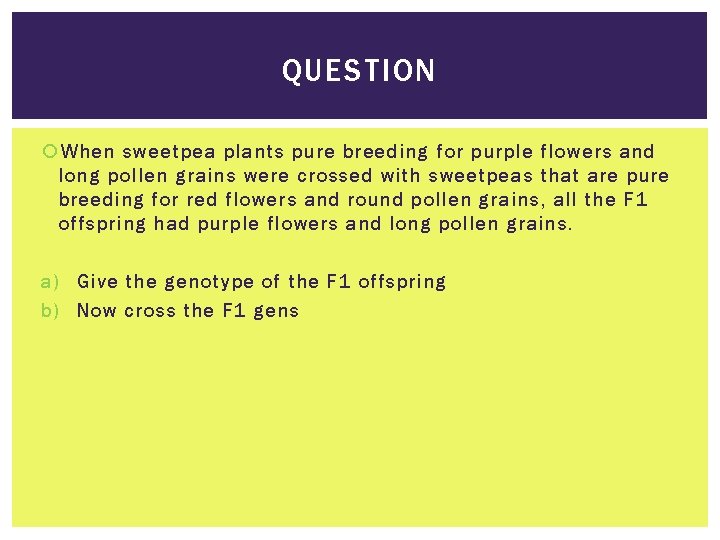 QUESTION

When sweetpea plants pure breeding for purple flowers and long pollen grains were crossed with sweetpeas that are pure breeding for red flowers and round pollen grains, all the F1 offspring had purple flowers and long pollen grains.

a) Give the genotype of the F1 offspring
b) Now cross the F1 gens